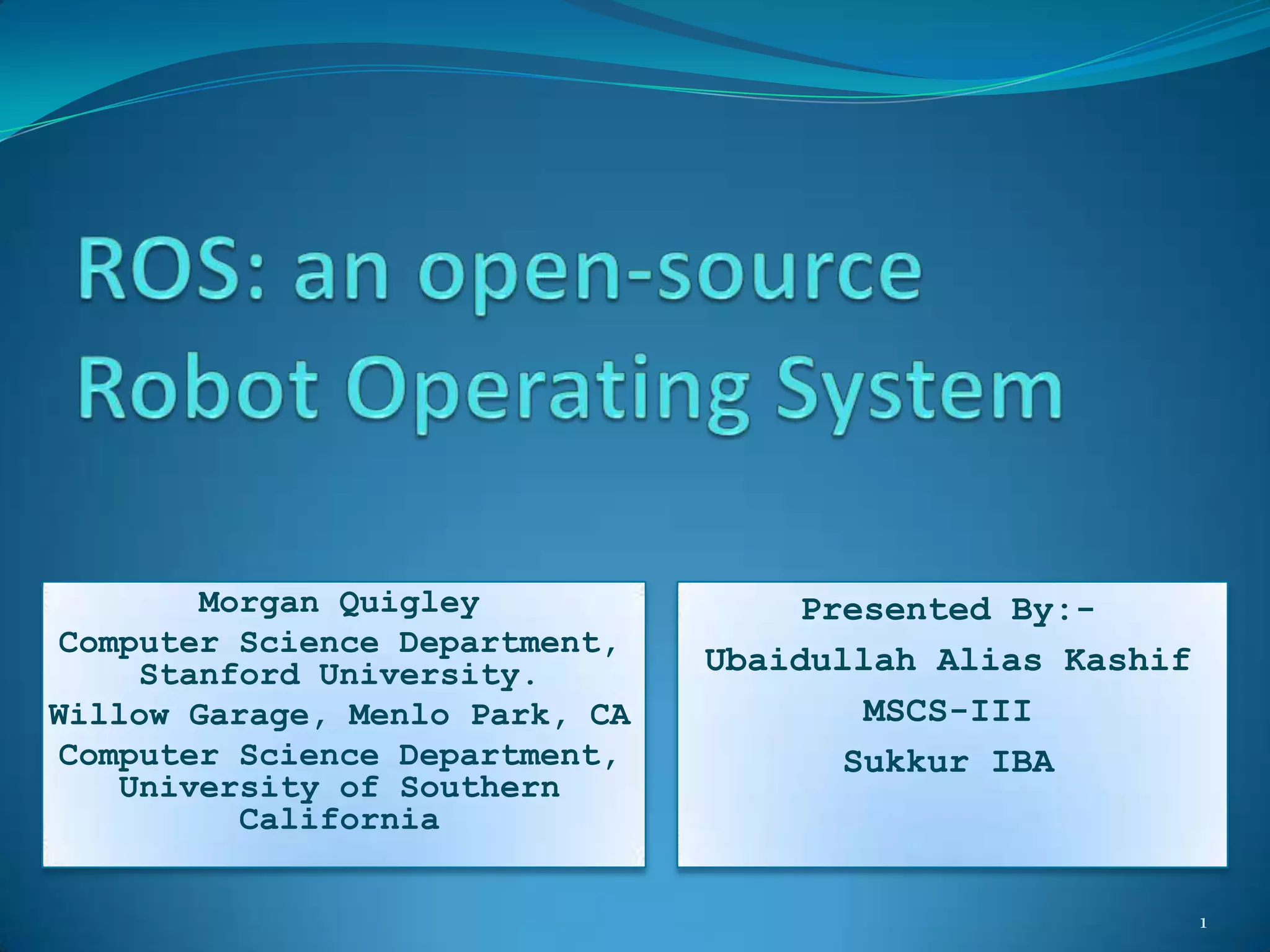 ROS: an open-source Robot Operating System

Morgan Quigley

Computer Science Department, Stanford University.

Willow Garage, Menlo Park, CA

Computer Science Department, University of Southern California

Presented By:-

Ubaidullah Alias Kashif

MSCS-III

Sukkur IBA

1